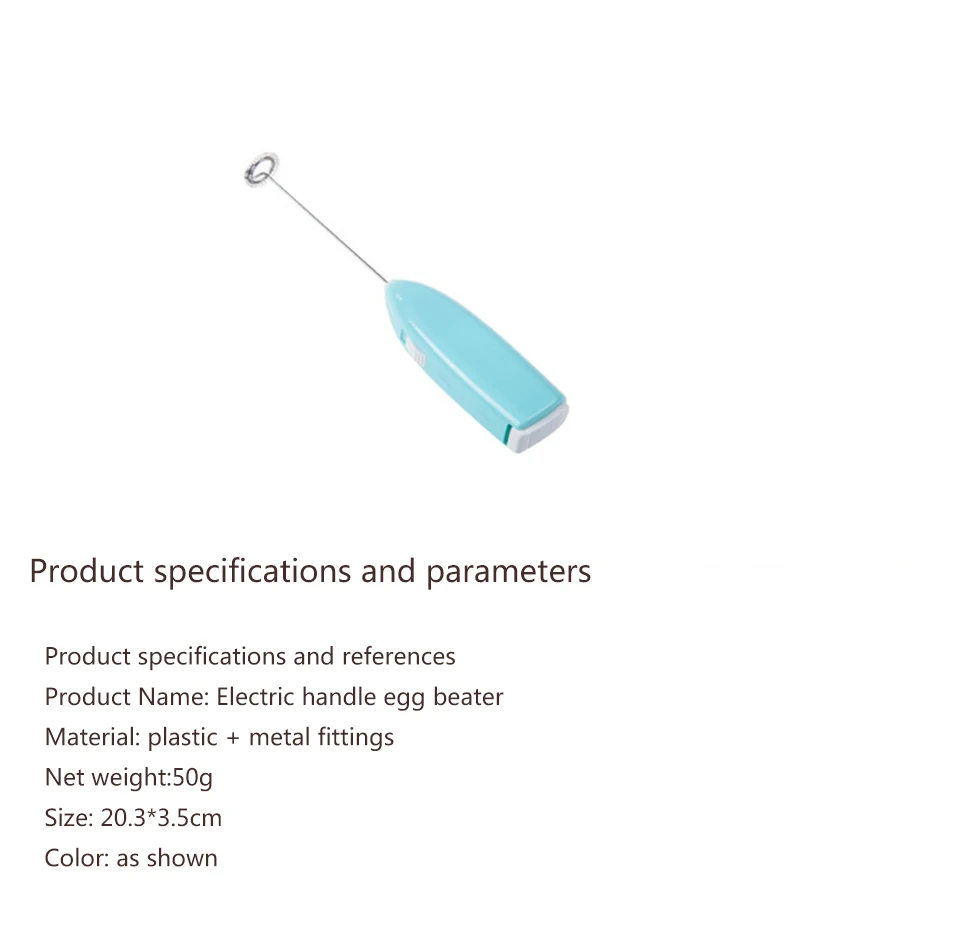 Product specifications and parameters

Product specifications and references
Product Name: Electric handle egg beater
Material: plastic + metal fittings
Net weight:50g
Size: 20.3*3.5cm
Color: as shown